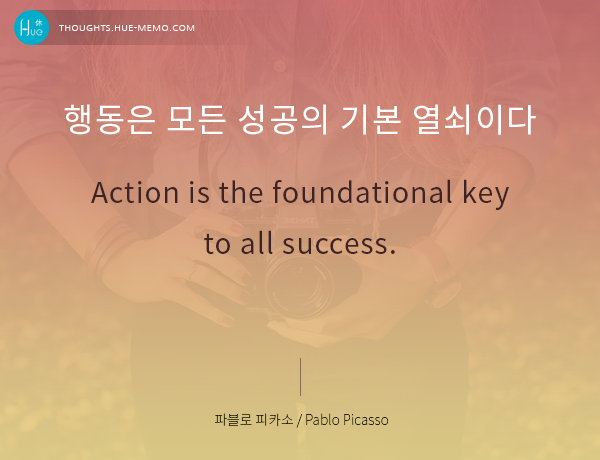 Hue 休

THOUGHTS.HUE-MEMO.COM

행동은 모든 성공의 기본 열쇠이다

Action is the foundational key to all success.

파블로 피카소 / Pablo Picasso